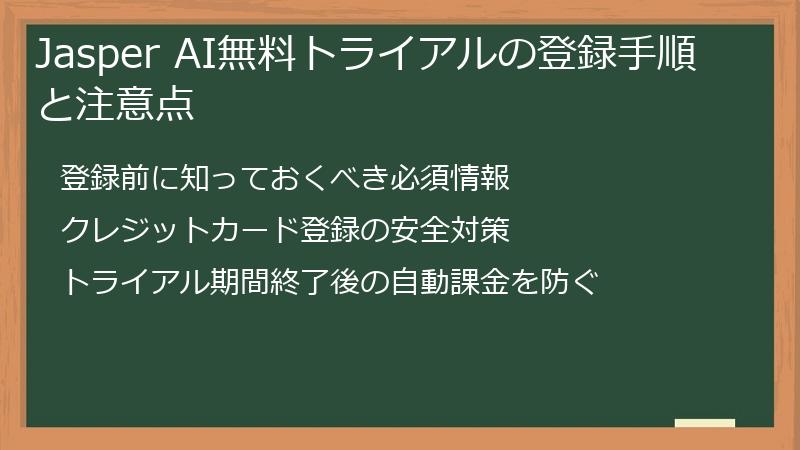 Jasper AI無料トライアルの登録手順と注意点

登録前に知っておくべき必須情報

クレジットカード登録の安全対策

トライアル期間終了後の自動課金を防ぐ